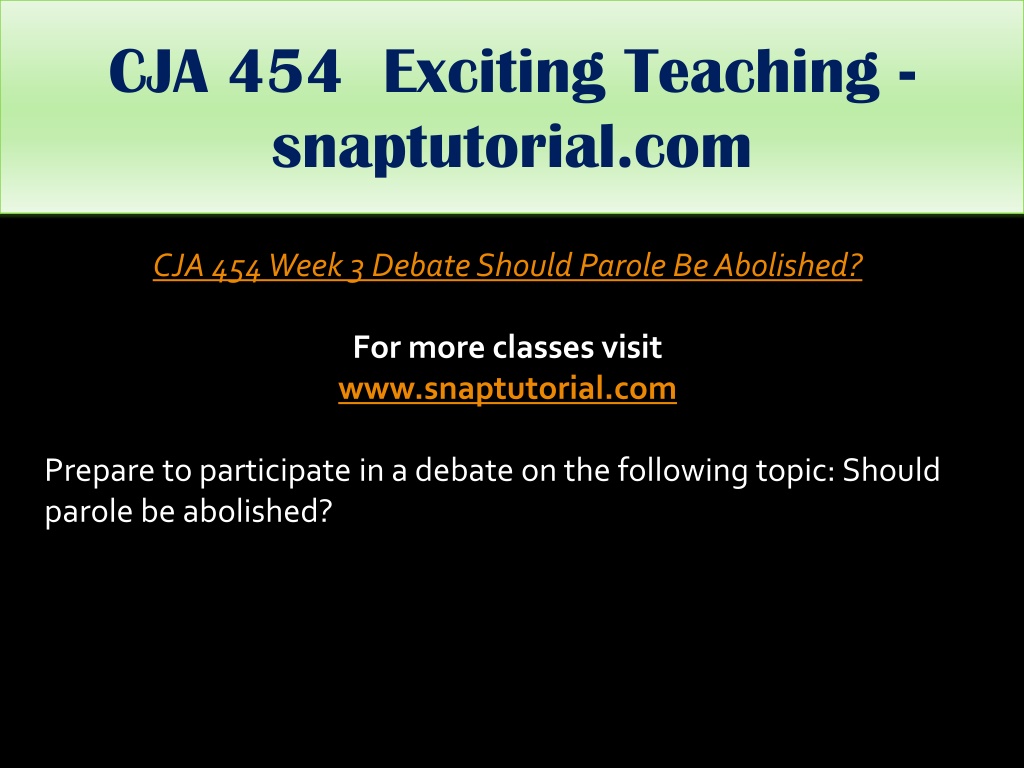 CJA 454 Exciting Teaching - snaptutorial.com

CJA 454 Week 3 Debate Should Parole Be Abolished?

For more classes visit
www.snaptutorial.com

Prepare to participate in a debate on the following topic: Should parole be abolished?